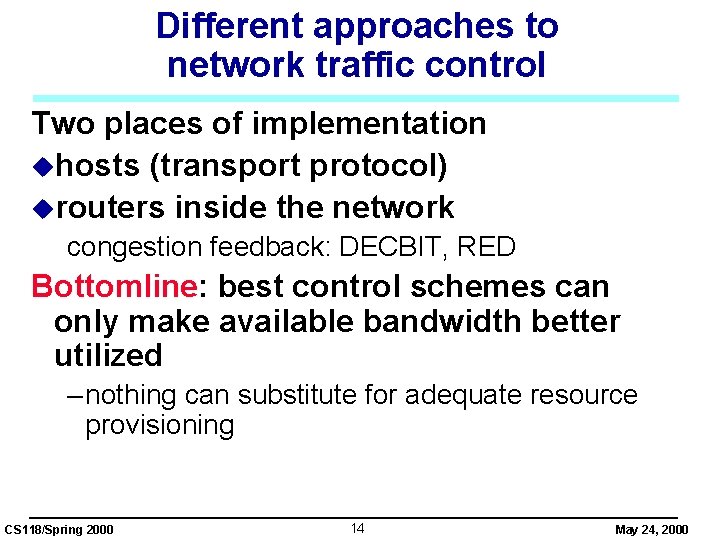 Different approaches to network traffic control

Two places of implementation

◆hosts (transport protocol)

◆routers inside the network

congestion feedback: DECBIT, RED

Bottomline: best control schemes can only make available bandwidth better utilized

–nothing can substitute for adequate resource provisioning

CS118/Spring 2000

14

May 24, 2000